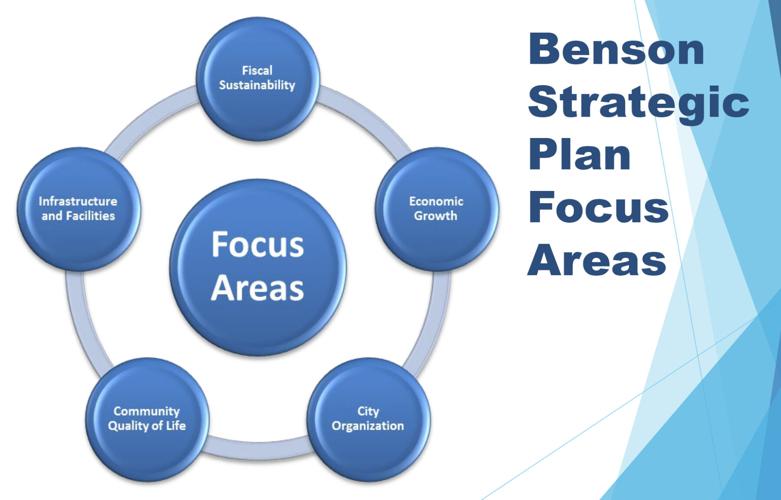 Benson Strategic Plan Focus Areas

Focus Areas

Fiscal Sustainability

Economic Growth

City Organization

Community Quality of Life

Infrastructure and Facilities